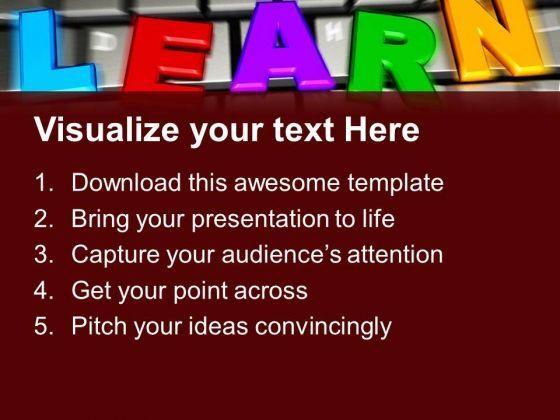 LEARN

Visualize your text Here

1. Download this awesome template
2. Bring your presentation to life
3. Capture your audience's attention
4. Get your point across
5. Pitch your ideas convincingly